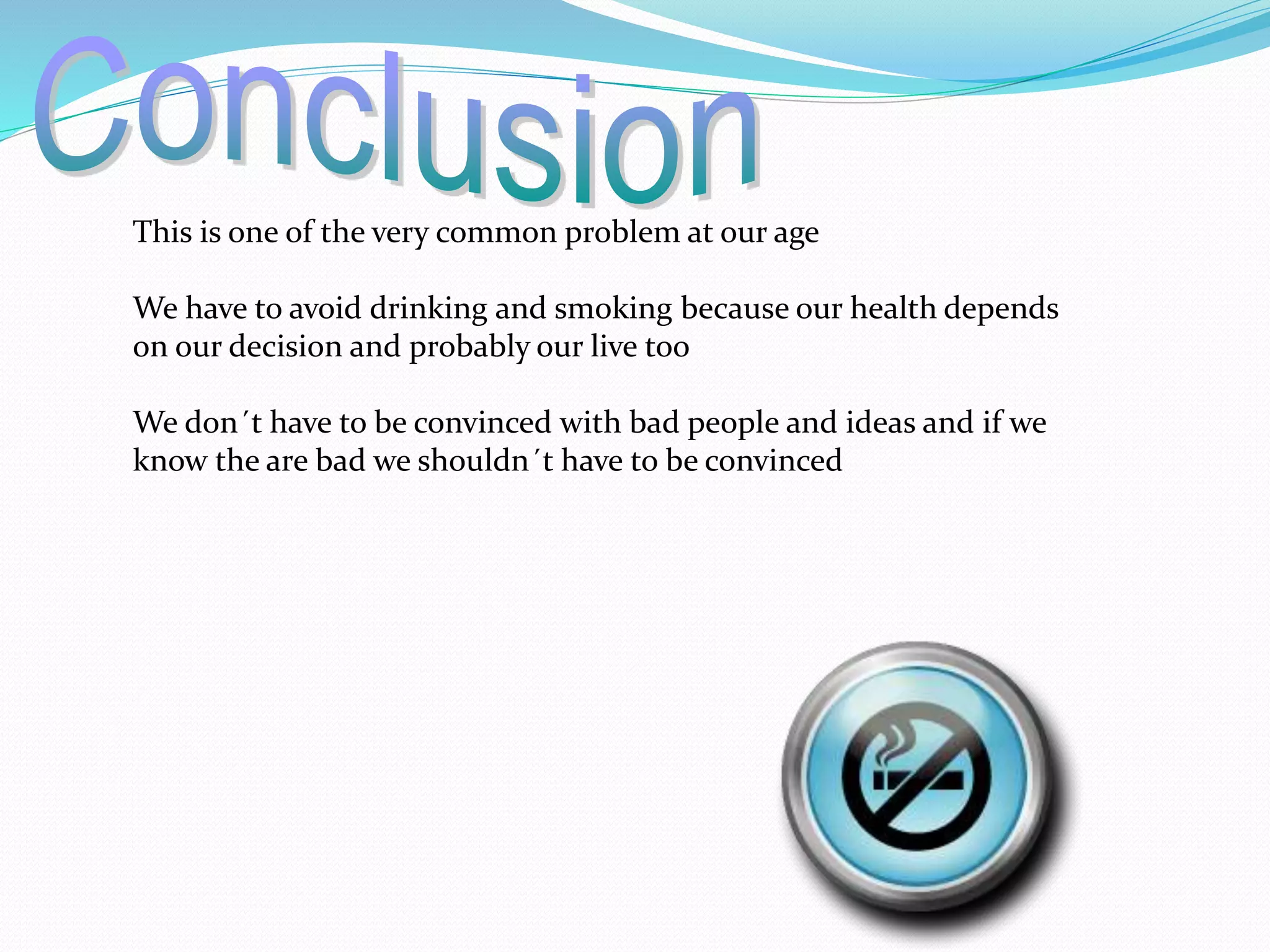 Conclusion

This is one of the very common problem at our age

We have to avoid drinking and smoking because our health depends on our decision and probably our live too

We don´t have to be convinced with bad people and ideas and if we know the are bad we shouldn´t have to be convinced